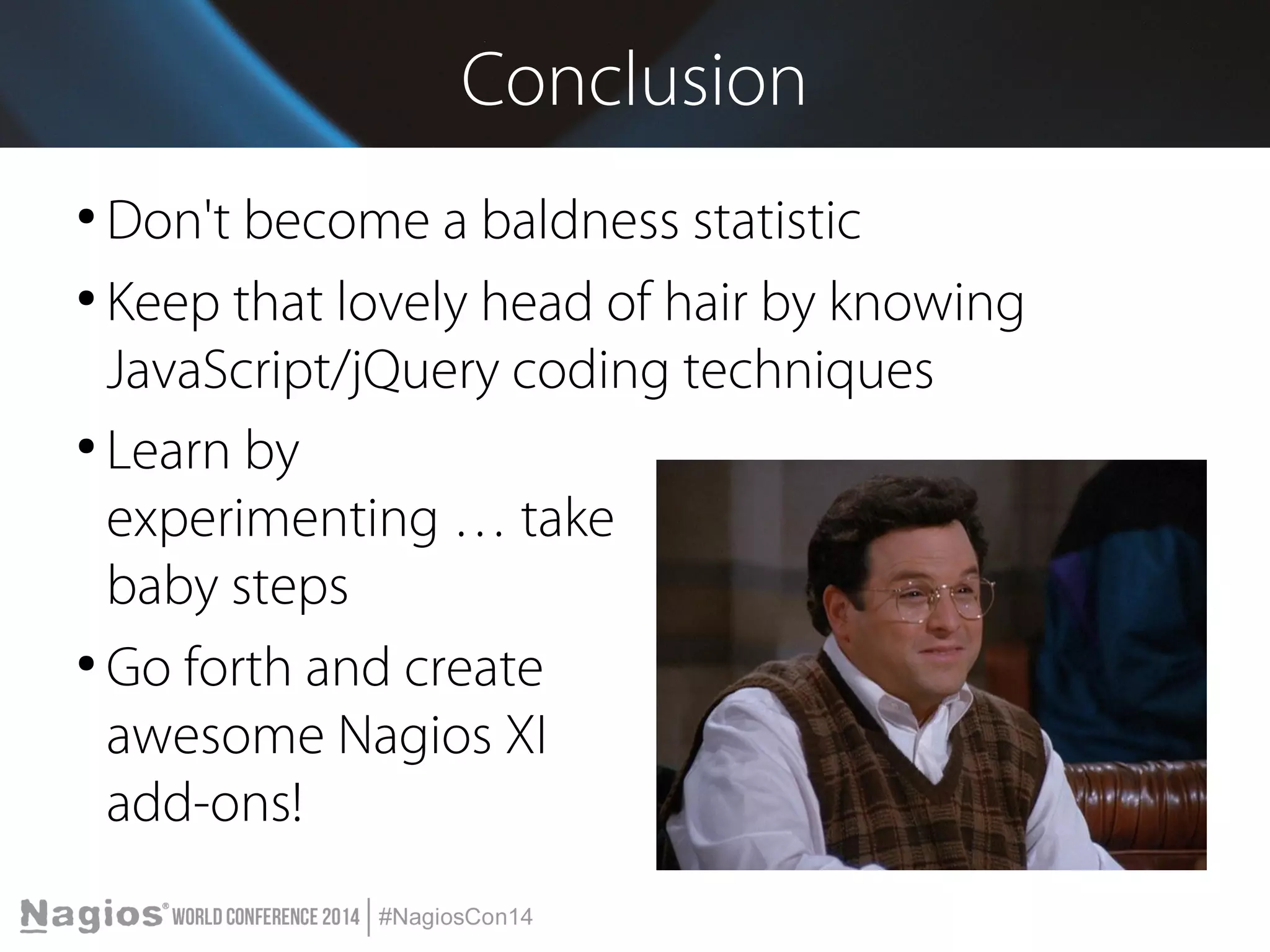 Conclusion

• Don't become a baldness statistic

• Keep that lovely head of hair by knowing JavaScript/jQuery coding techniques

• Learn by experimenting … take baby steps

• Go forth and create awesome Nagios XI add-ons!

Nagios® WORLD CONFERENCE 2014 | #NagiosCon14